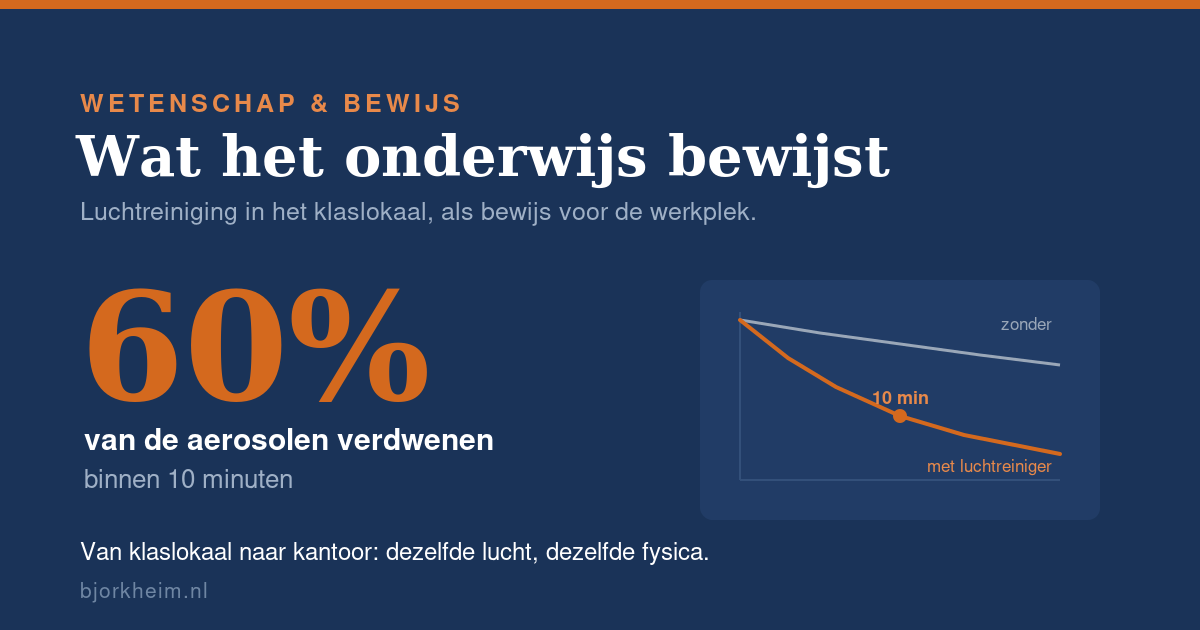 WETENSCHAP & BEWIJS

Wat het onderwijs bewijst

Luchtreiniging in het klaslokaal, als bewijs voor de werkplek.

60%

van de aerosolen verdwenen

binnen 10 minuten

zonder

10 min

met luchtreiniger

Van klaslokaal naar kantoor: dezelfde lucht, dezelfde fysica.

bjorkheim.nl